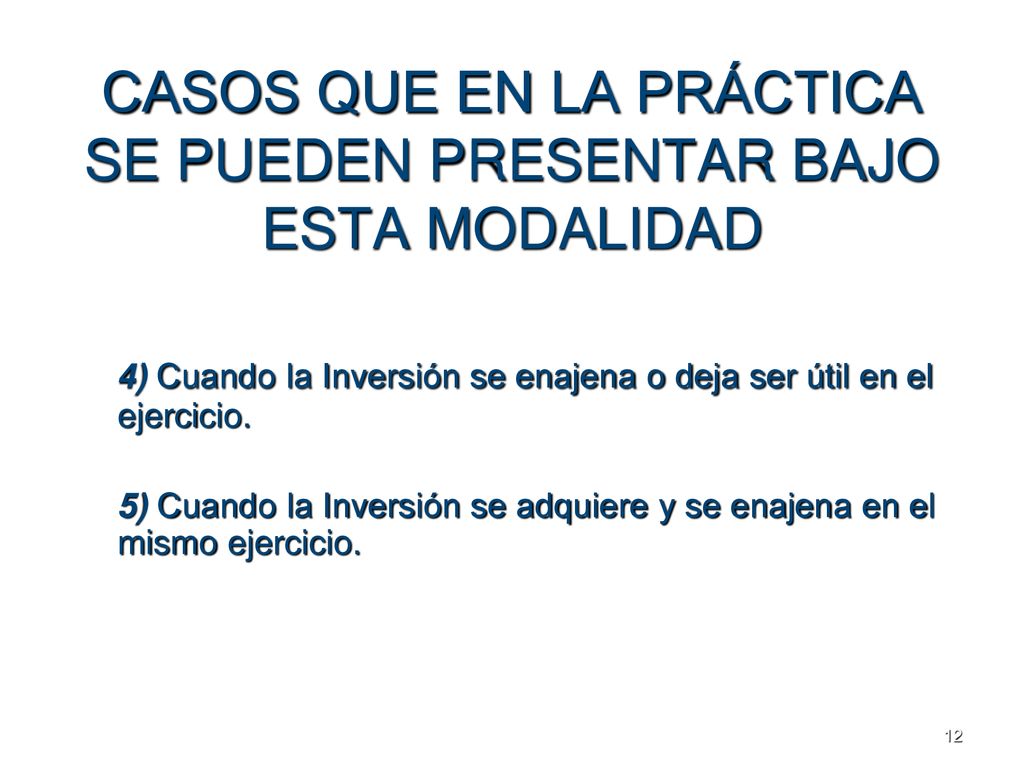 CASOS QUE EN LA PRÁCTICA SE PUEDEN PRESENTAR BAJO ESTA MODALIDAD

4) Cuando la Inversión se enajena o deja ser útil en el ejercicio.

5) Cuando la Inversión se adquiere y se enajena en el mismo ejercicio.

12